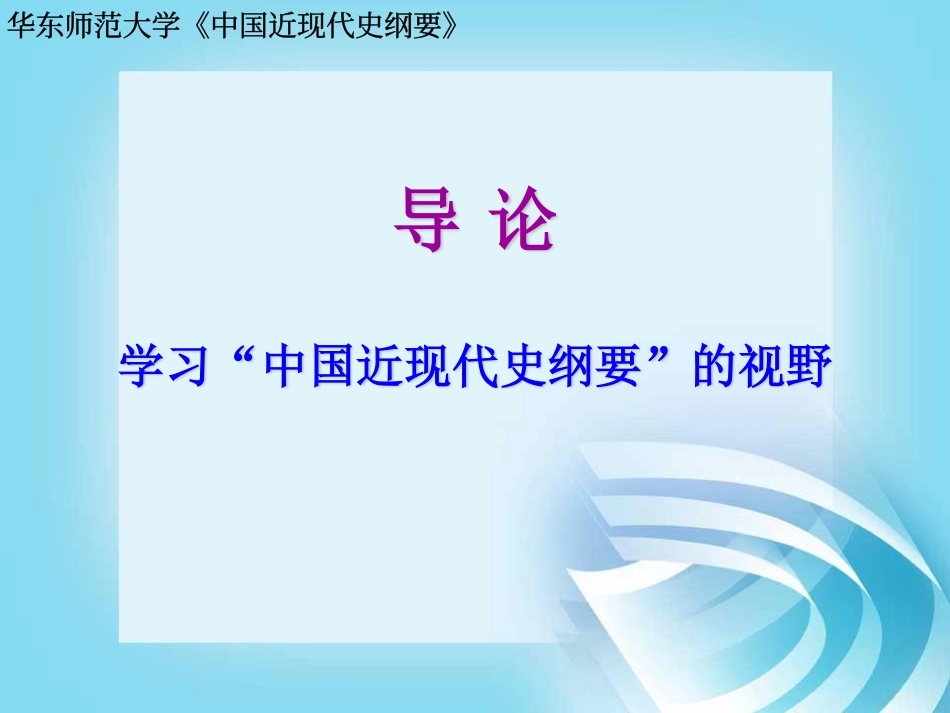 华东师范大学《中国近现代史纲要》

导 论

学习“中国近现代史纲要”的视野